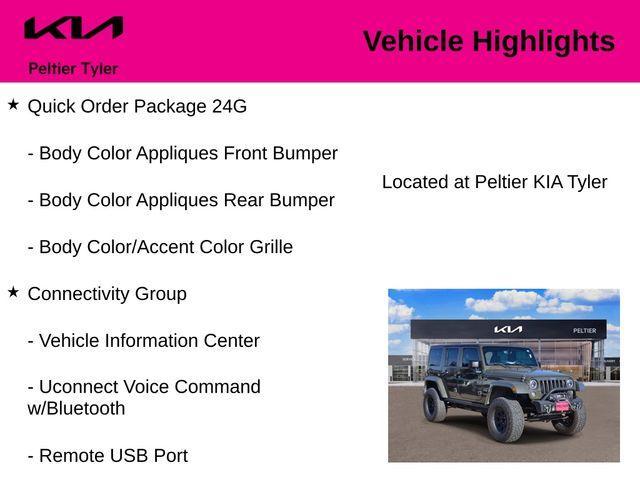 KIA

Peltier Tyler

Vehicle Highlights

★ Quick Order Package 24G

- Body Color Appliques Front Bumper

- Body Color Appliques Rear Bumper

- Body Color/Accent Color Grille

★ Connectivity Group

- Vehicle Information Center

- Uconnect Voice Command w/Bluetooth

- Remote USB Port

Located at Peltier KIA Tyler

KIA PELTIER